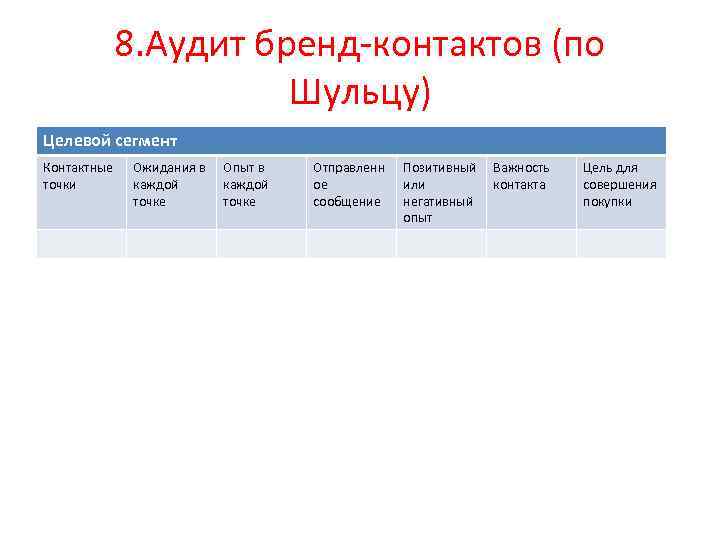 8.Аудит бренд-контактов (по Шульцу)

| Целевой сегмент | | | | | | |
|---|---|---|---|---|---|---|
| Контактные точки | Ожидания в каждой точке | Опыт в каждой точке | Отправленное сообщение | Позитивный или негативный опыт | Важность контакта | Цель для совершения покупки |
| | | | | | | |